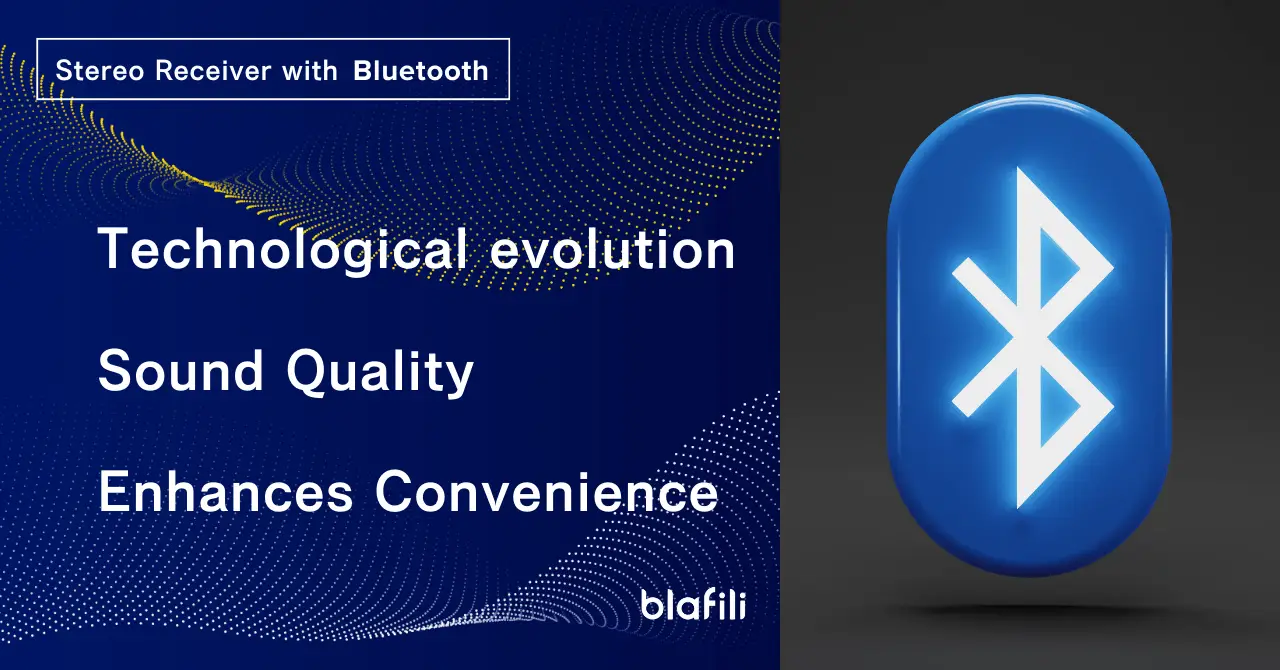 Stereo Receiver with Bluetooth

Technological evolution

Sound Quality

Enhances Convenience

blafili